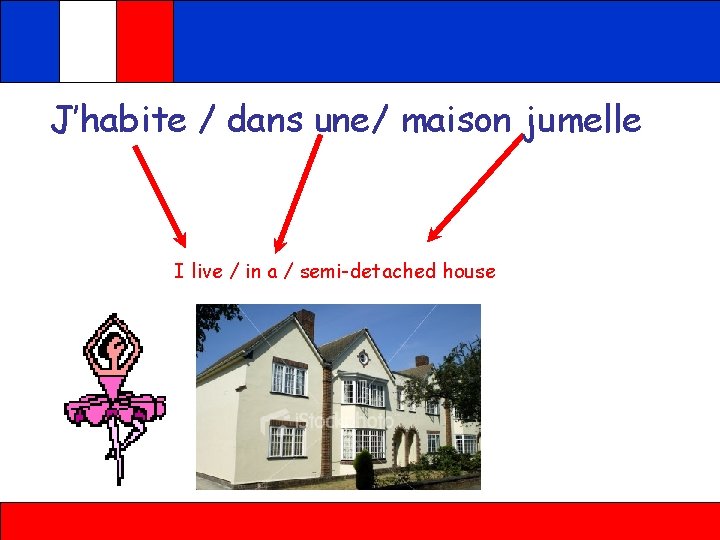 J'habite / dans une/ maison jumelle

I live / in a / semi-detached house

iStockphoto